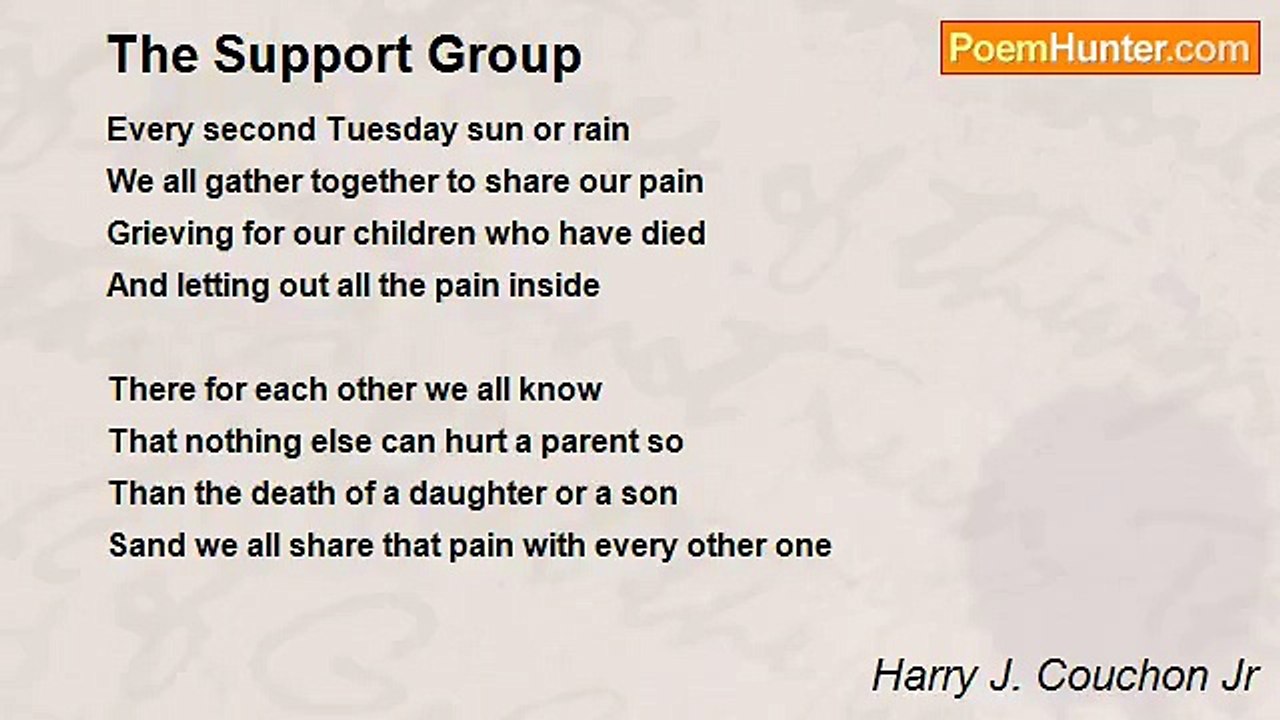 The Support Group

PoemHunter.com

Every second Tuesday sun or rain
We all gather together to share our pain
Grieving for our children who have died
And letting out all the pain inside

There for each other we all know
That nothing else can hurt a parent so
Than the death of a daughter or a son
Sand we all share that pain with every other one

Harry J. Couchon Jr